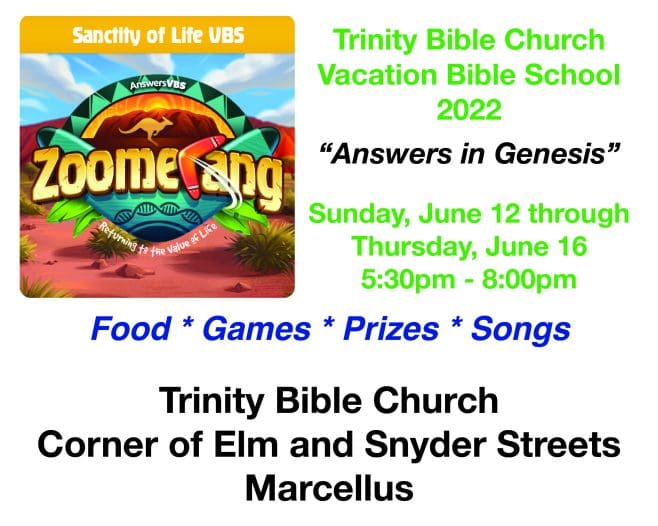 Sanctity of Life VBS

AnswersVBS

Zoomerang

Returning to the Value of Life

Trinity Bible Church
Vacation Bible School
2022

"Answers in Genesis"

Sunday, June 12 through
Thursday, June 16
5:30pm - 8:00pm

Food * Games * Prizes * Songs

Trinity Bible Church
Corner of Elm and Snyder Streets
Marcellus